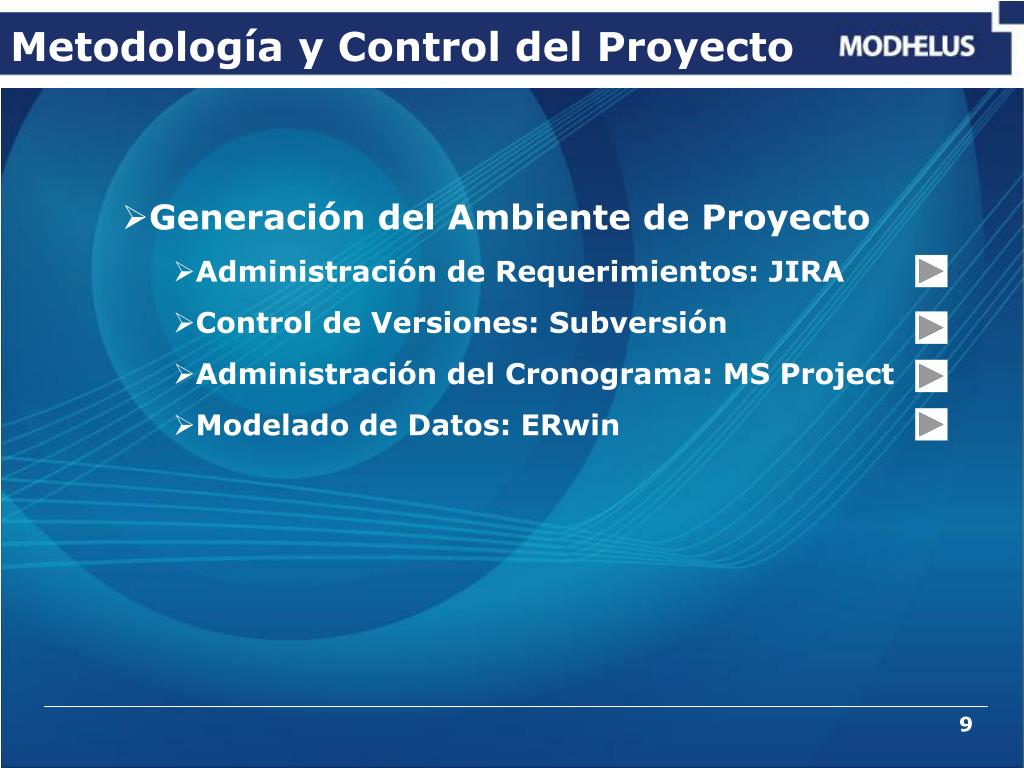 Metodología y Control del Proyecto

MODHELUS

➢Generación del Ambiente de Proyecto

➢Administración de Requerimientos: JIRA

➢Control de Versiones: Subversión

➢Administración del Cronograma: MS Project

➢Modelado de Datos: ERwin

9